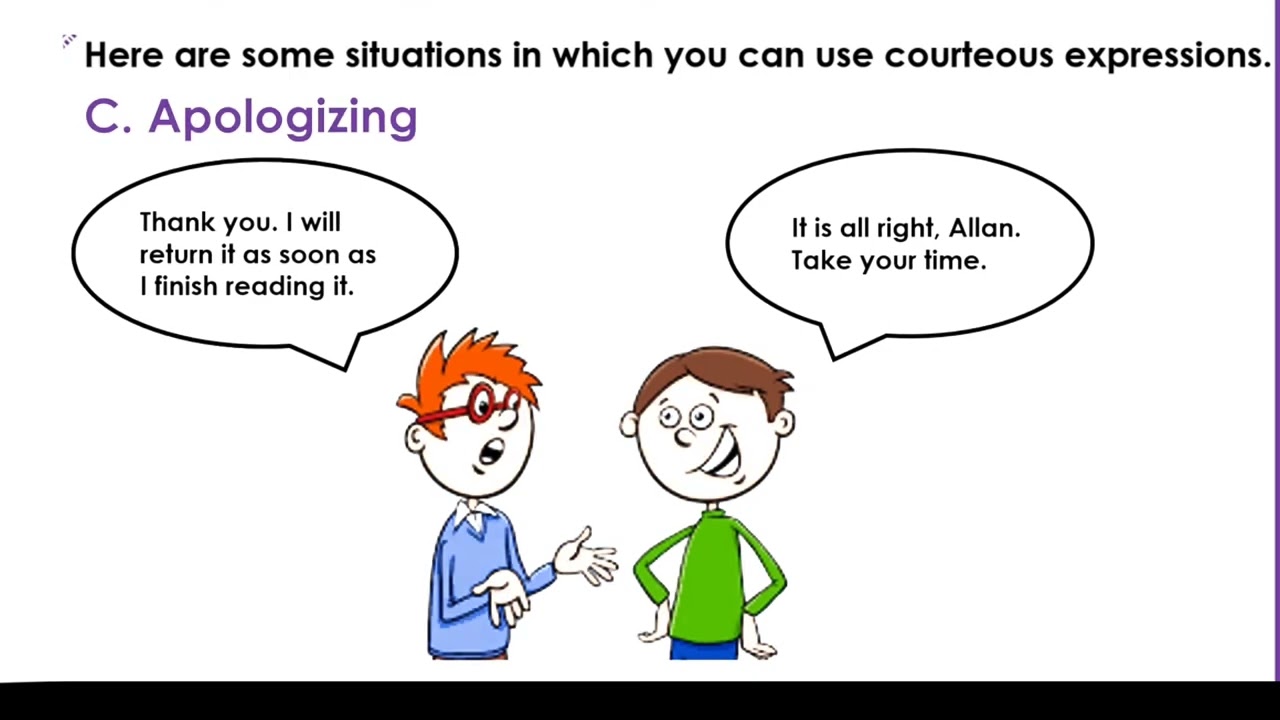 Here are some situations in which you can use courteous expressions.

C. Apologizing

Thank you. I will return it as soon as I finish reading it.

It is all right, Allan. Take your time.